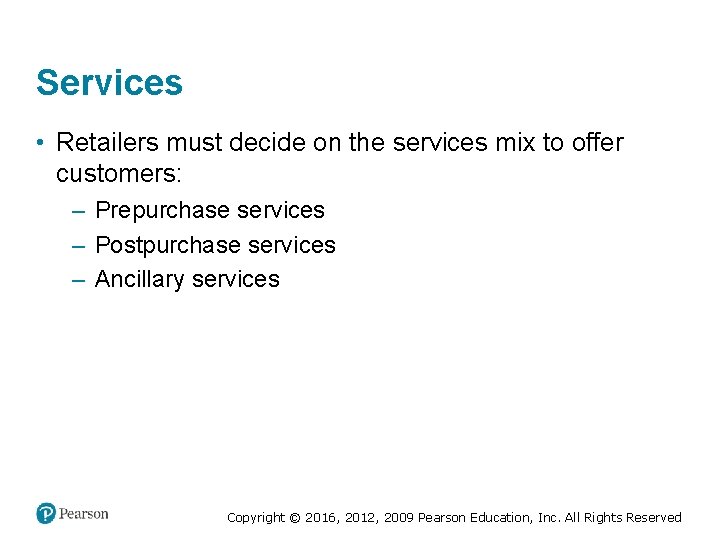 Services

• Retailers must decide on the services mix to offer customers:

– Prepurchase services
– Postpurchase services
– Ancillary services

Pearson

Copyright © 2016, 2012, 2009 Pearson Education, Inc. All Rights Reserved